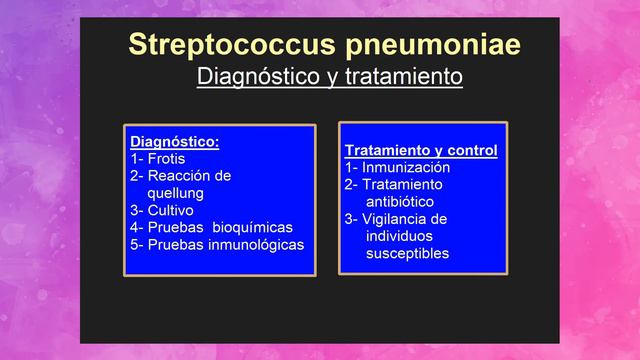 Streptococcus pneumoniae
Diagnóstico y tratamiento

Diagnóstico:
1- Frotis
2- Reacción de quellung
3- Cultivo
4- Pruebas bioquímicas
5- Pruebas inmunológicas

Tratamiento y control
1- Inmunización
2- Tratamiento antibiótico
3- Vigilancia de individuos susceptibles